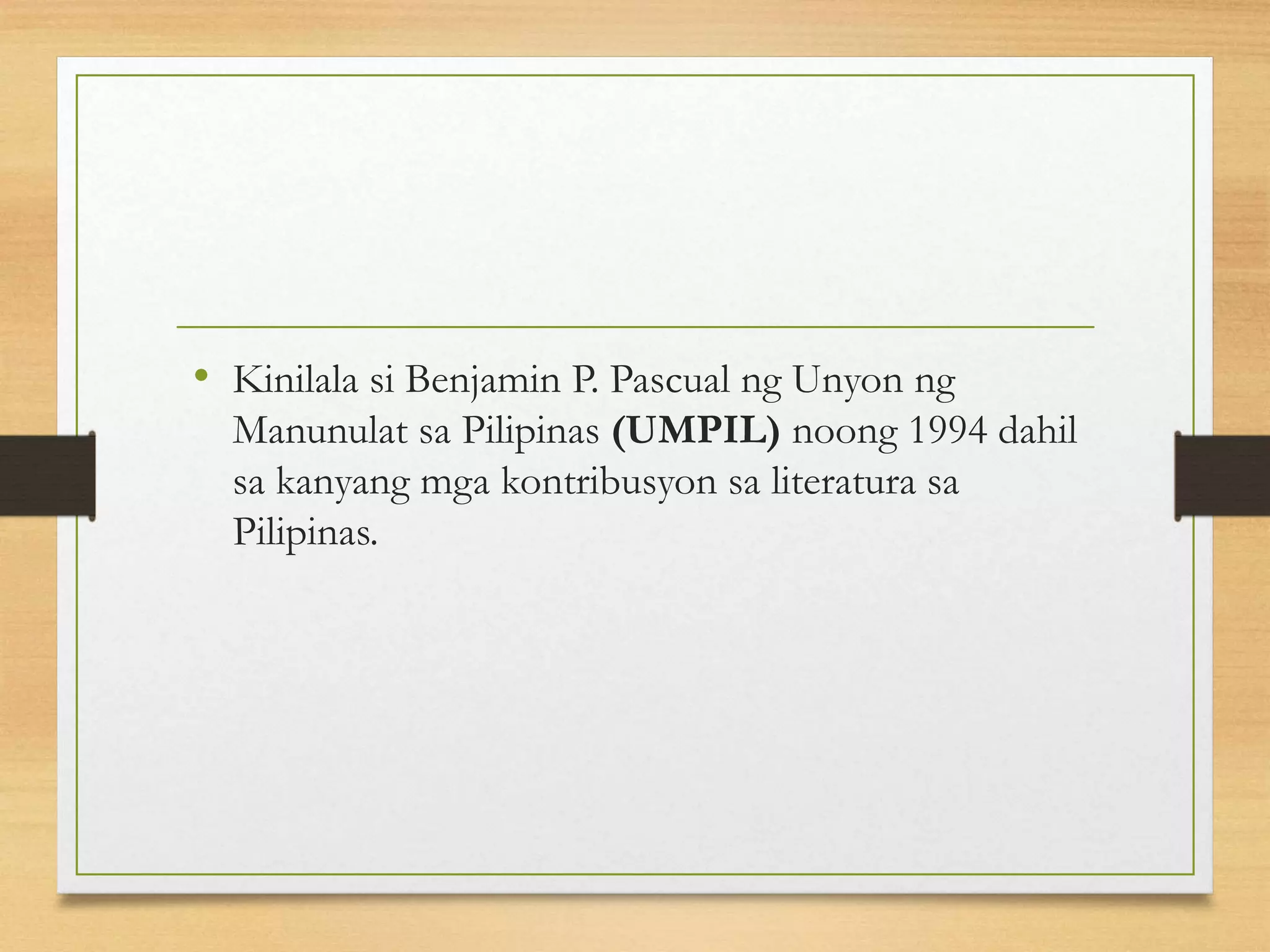 • Kinilala si Benjamin P. Pascual ng Unyon ng Manunulat sa Pilipinas (UMPIL) noong 1994 dahil sa kanyang mga kontribusyon sa literatura sa Pilipinas.